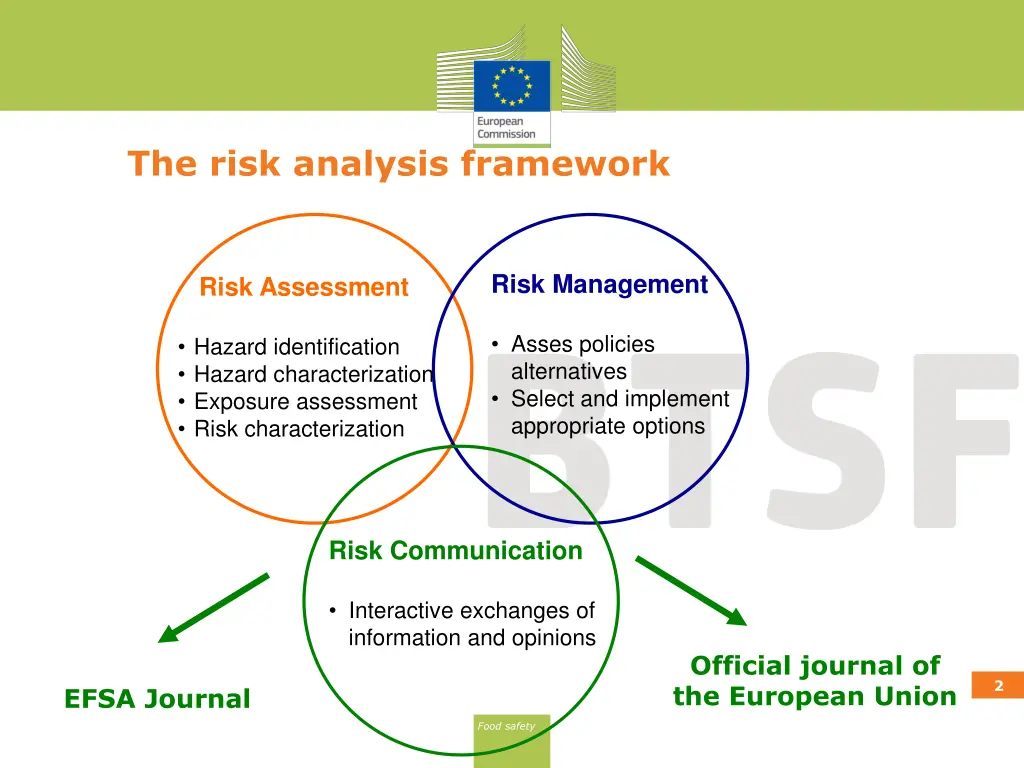 European Commission

The risk analysis framework

Risk Assessment

• Hazard identification
• Hazard characterization
• Exposure assessment
• Risk characterization

Risk Management

• Asses policies alternatives
• Select and implement appropriate options

BTSF

Risk Communication

• Interactive exchanges of information and opinions

EFSA Journal

Official journal of the European Union

2

Food safety